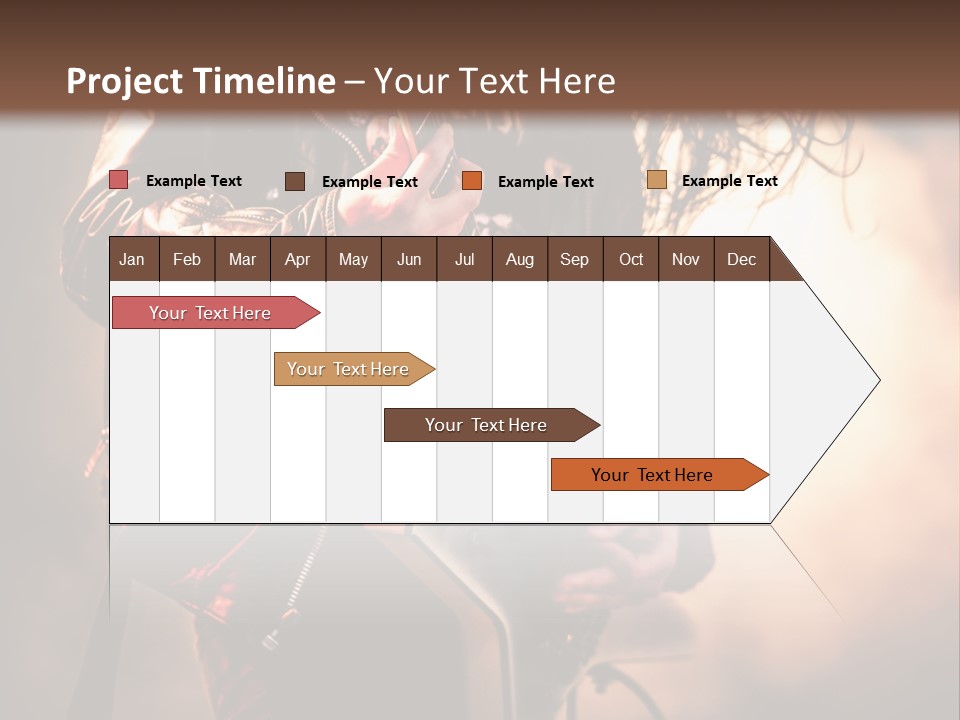 Project Timeline – Your Text Here

Example Text Example Text Example Text Example Text

| Jan | Feb | Mar | Apr | May | Jun | Jul | Aug | Sep | Oct | Nov | Dec |
|---|---|---|---|---|---|---|---|---|---|---|---|

Your Text Here

Your Text Here

Your Text Here

Your Text Here